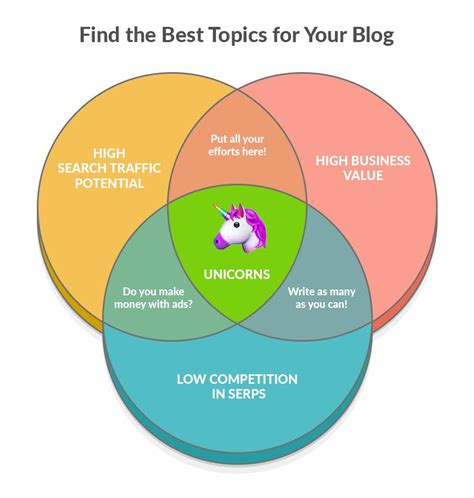 Find the Best Topics for Your Blog

HIGH SEARCH TRAFFIC POTENTIAL

Put all your efforts here!

HIGH BUSINESS VALUE

UNICORNS

Do you make money with ads?

Write as many as you can!

LOW COMPETITION IN SERPS